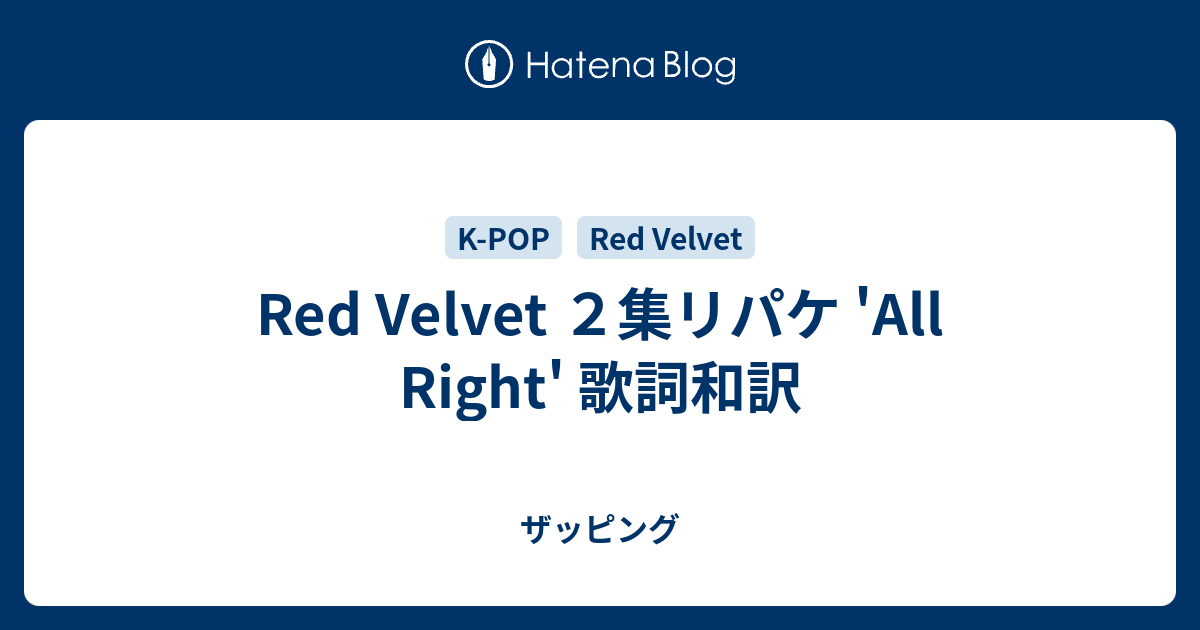 Hatena Blog

K-POP Red Velvet

Red Velvet ２集リパケ 'All Right' 歌詞和訳

ザッピング